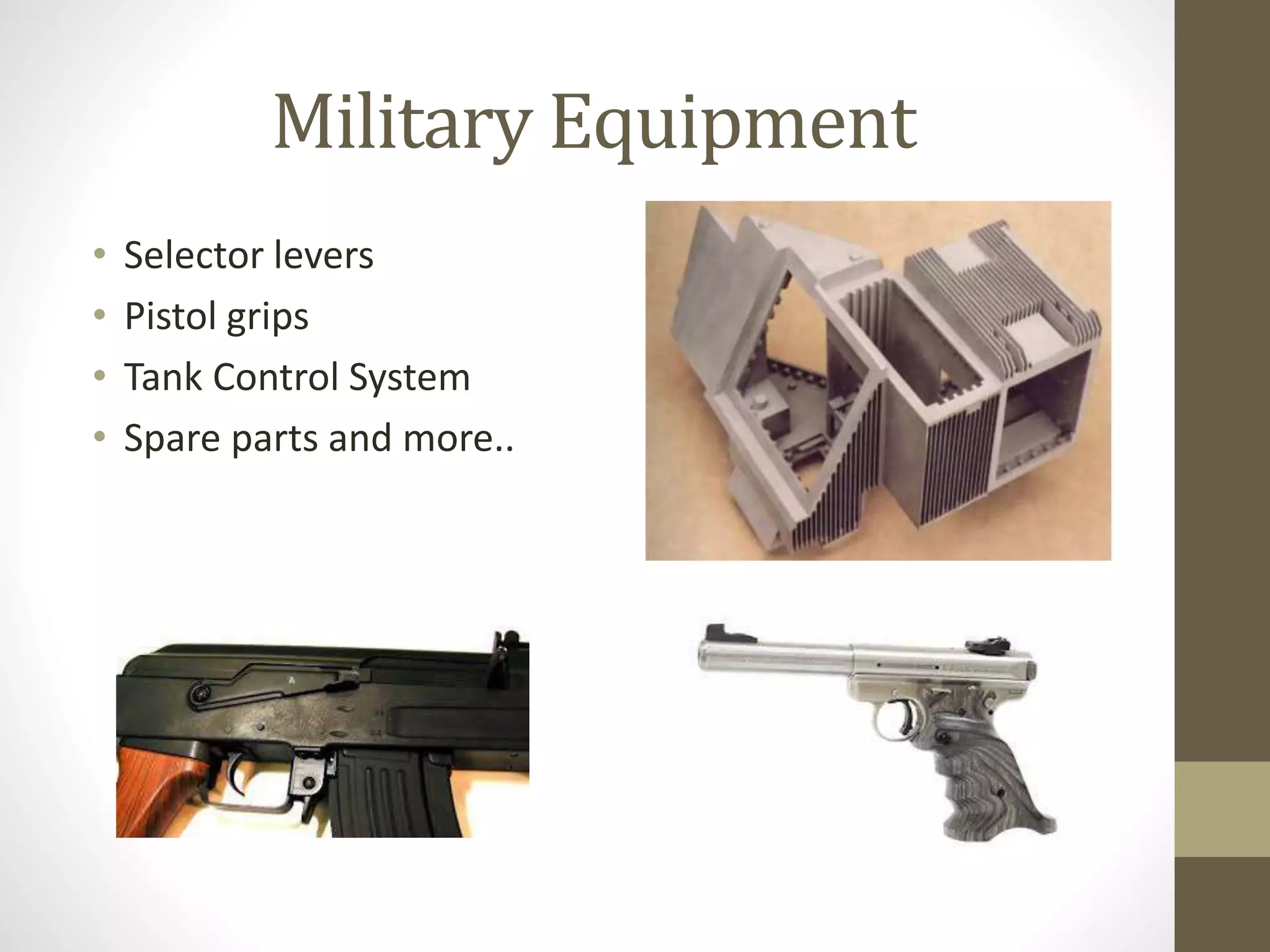 Military Equipment

• Selector levers
• Pistol grips
• Tank Control System
• Spare parts and more..